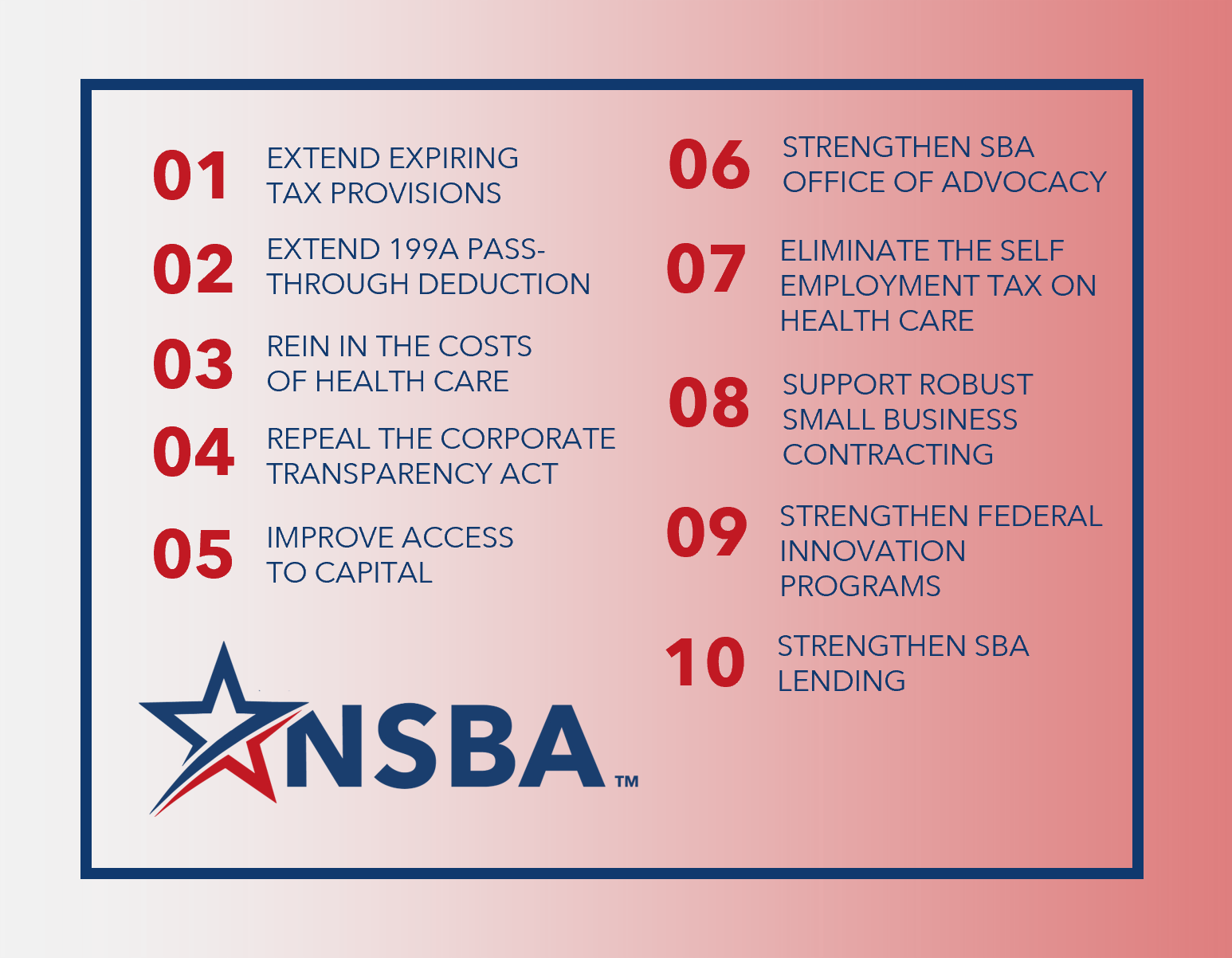 01 EXTEND EXPIRING TAX PROVISIONS

02 EXTEND 199A PASS-THROUGH DEDUCTION

03 REIN IN THE COSTS OF HEALTH CARE

04 REPEAL THE CORPORATE TRANSPARENCY ACT

05 IMPROVE ACCESS TO CAPITAL

NSBA™

06 STRENGTHEN SBA OFFICE OF ADVOCACY

07 ELIMINATE THE SELF EMPLOYMENT TAX ON HEALTH CARE

08 SUPPORT ROBUST SMALL BUSINESS CONTRACTING

09 STRENGTHEN FEDERAL INNOVATION PROGRAMS

10 STRENGTHEN SBA LENDING